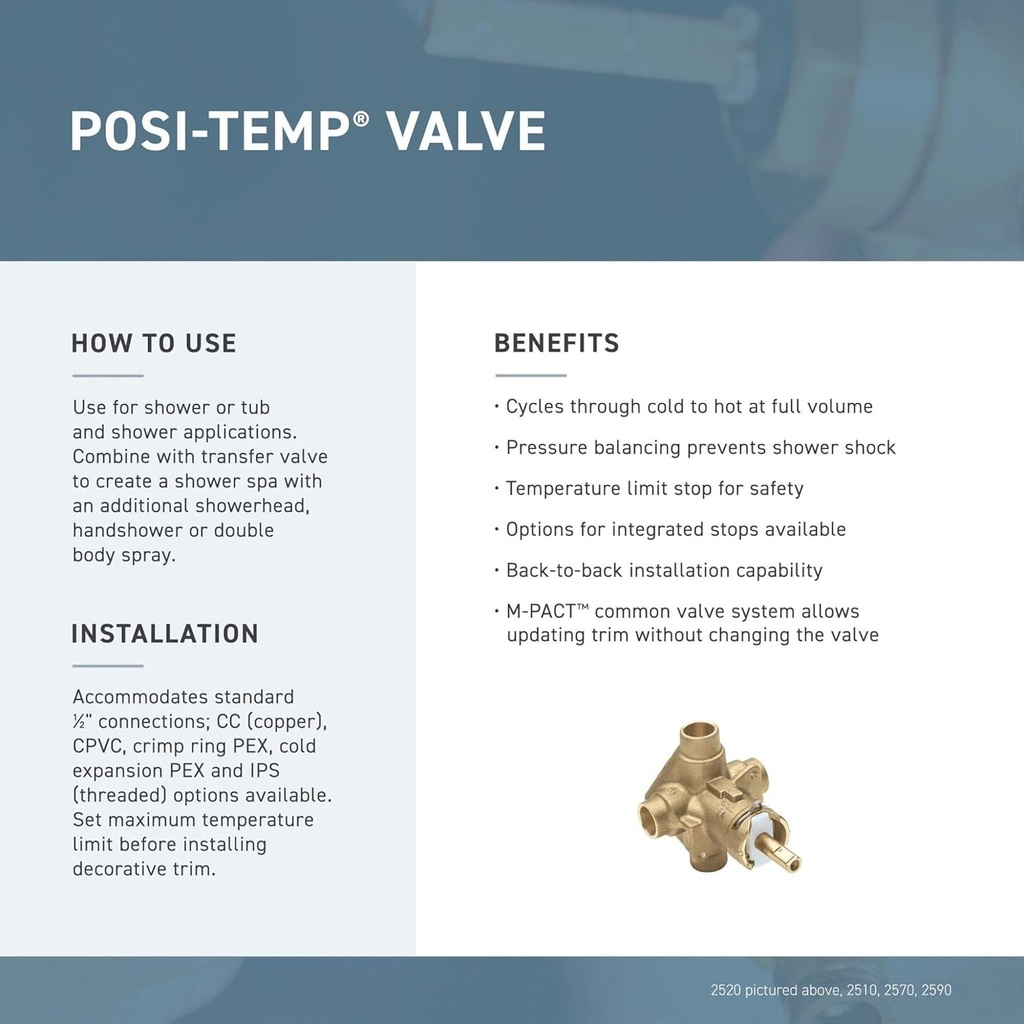 POSI-TEMP® VALVE

HOW TO USE

Use for shower or tub and shower applications. Combine with transfer valve to create a shower spa with an additional showerhead, handshower or double body spray.

INSTALLATION

Accommodates standard ½" connections; CC (copper), CPVC, crimp ring PEX, cold expansion PEX and IPS (threaded) options available. Set maximum temperature limit before installing decorative trim.

BENEFITS

• Cycles through cold to hot at full volume

• Pressure balancing prevents shower shock

• Temperature limit stop for safety

• Options for integrated stops available

• Back-to-back installation capability

• M-PACT™ common valve system allows updating trim without changing the valve

2520 pictured above, 2510, 2570, 2590